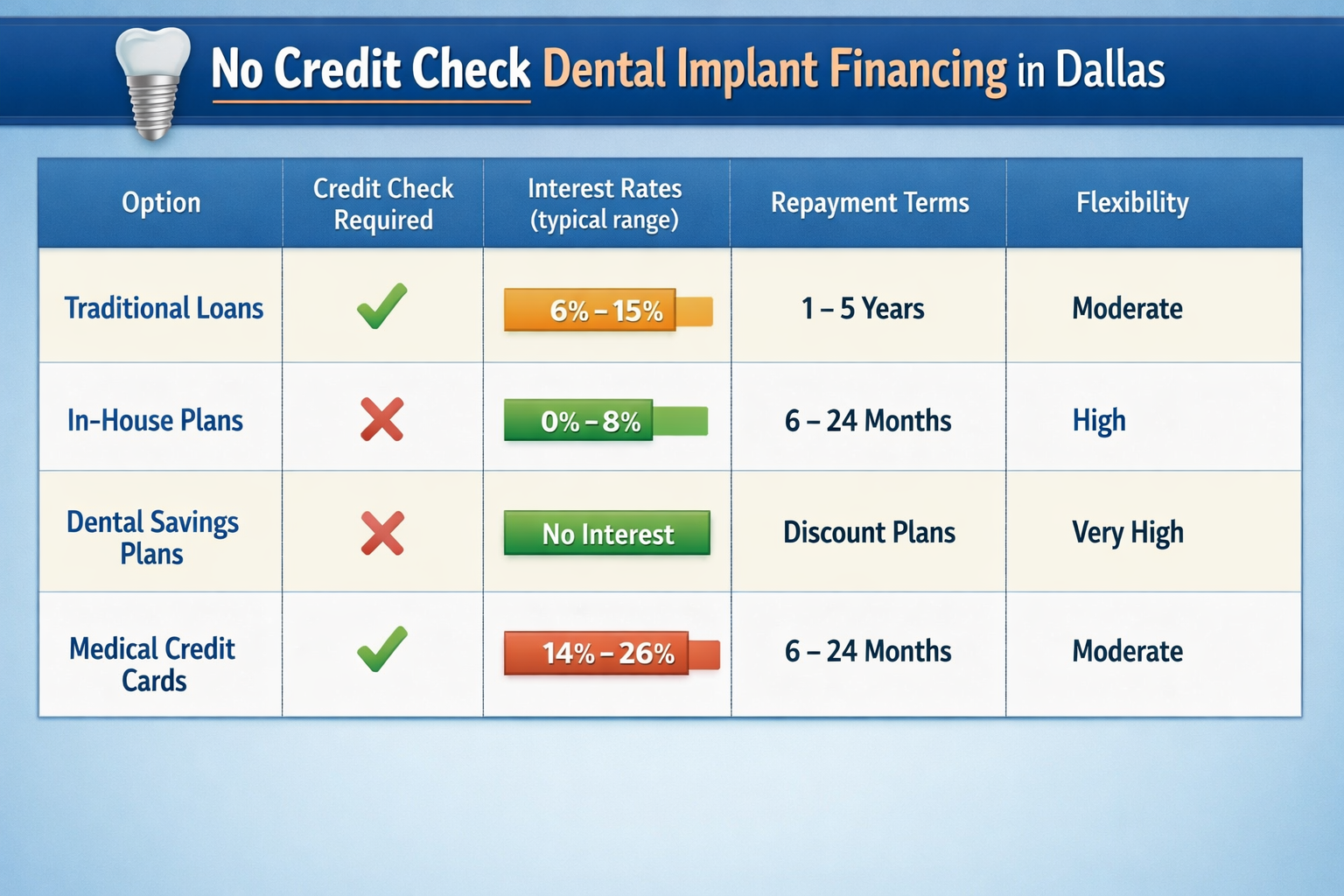 No Credit Check Dental Implant Financing in Dallas

| Option | Credit Check Required | Interest Rates (typical range) | Repayment Terms | Flexibility |
|---|---|---|---|---|
| Traditional Loans | ✓ | 6% – 15% | 1 – 5 Years | Moderate |
| In-House Plans | ✗ | 0% – 8% | 6 – 24 Months | High |
| Dental Savings Plans | ✗ | No Interest | Discount Plans | Very High |
| Medical Credit Cards | ✓ | 14% – 26% | 6 – 24 Months | Moderate |